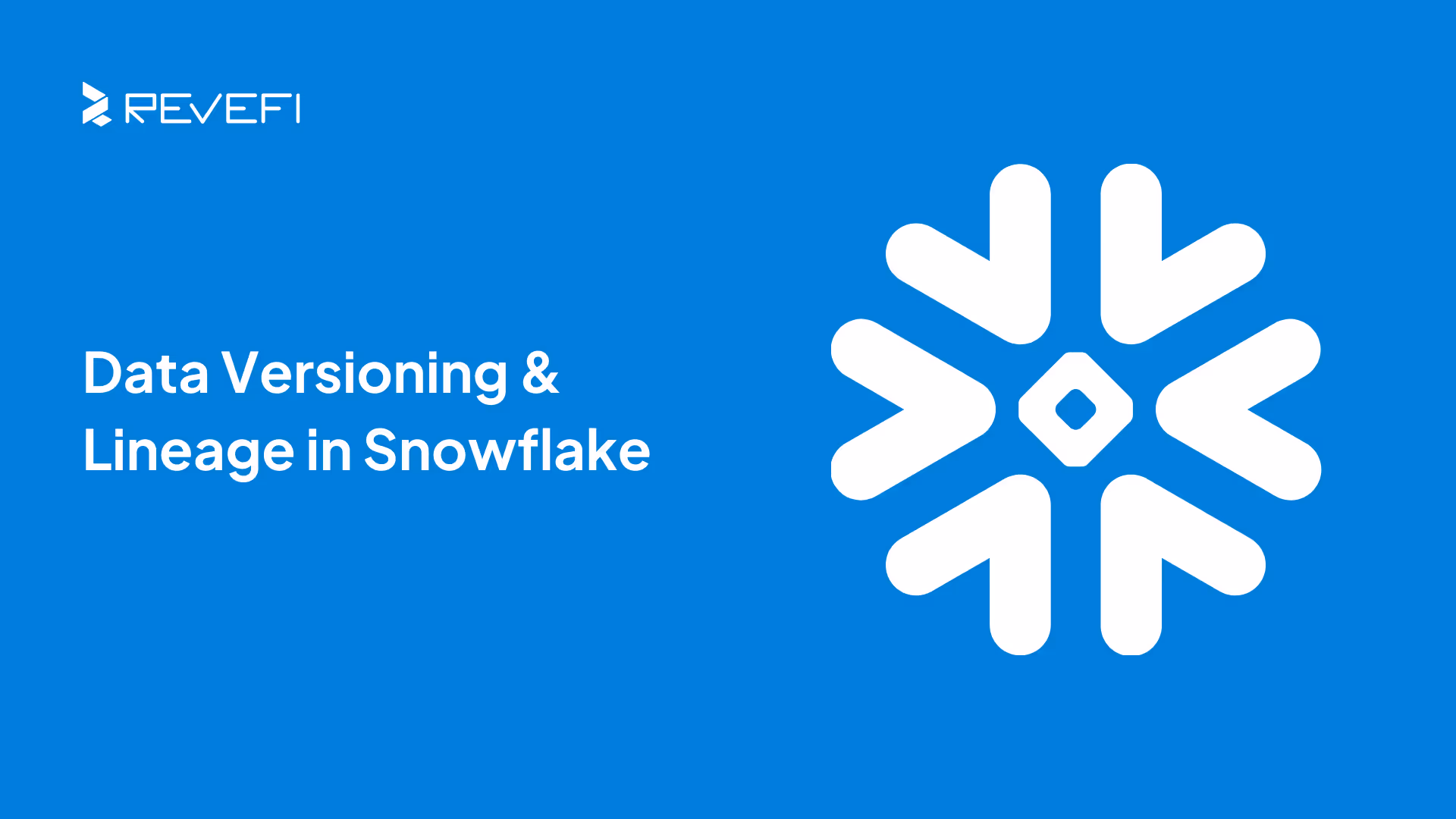 REVEFI

Data Versioning & Lineage in Snowflake